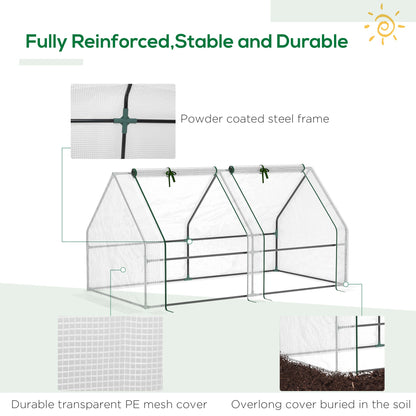 Fully Reinforced,Stable and Durable

Powder coated steel frame

Durable transparent PE mesh cover

Overlong cover buried in the soil